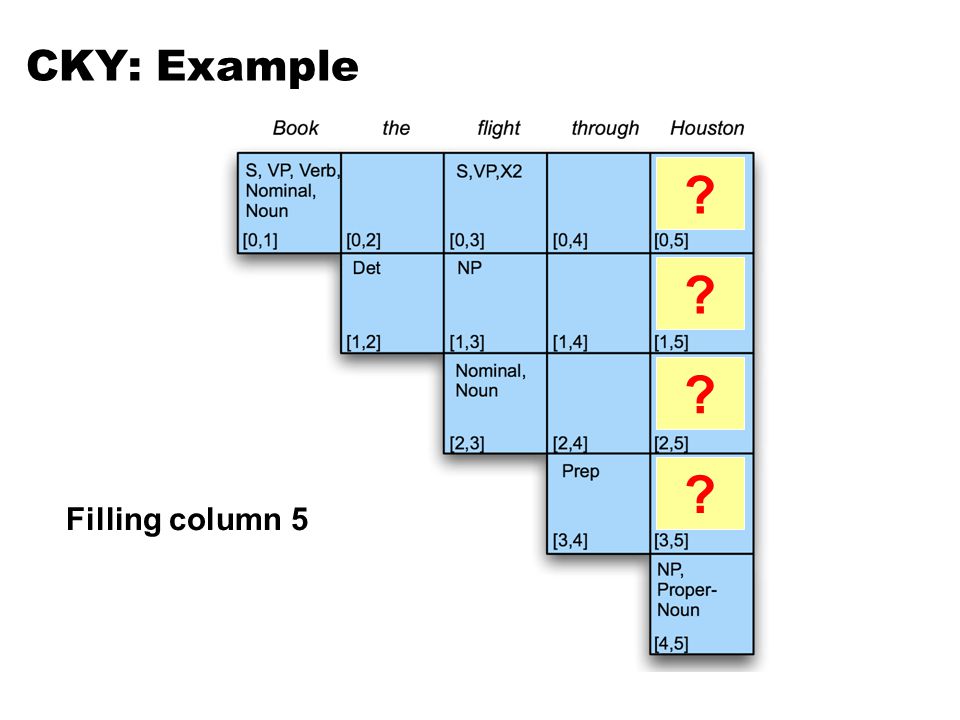 CKY: Example

| Book | the | flight | through | Houston |
|---|---|---|---|---|
| S, VP, Verb, Nominal, Noun [0,1] | [0,2] | S,VP,X2 [0,3] | [0,4] | ? [0,5] |
| | Det [1,2] | NP [1,3] | [1,4] | ? [1,5] |
| | | Nominal, Noun [2,3] | [2,4] | ? [2,5] |
| | | | Prep [3,4] | ? [3,5] |
| | | | | NP, Proper-Noun [4,5] |

Filling column 5